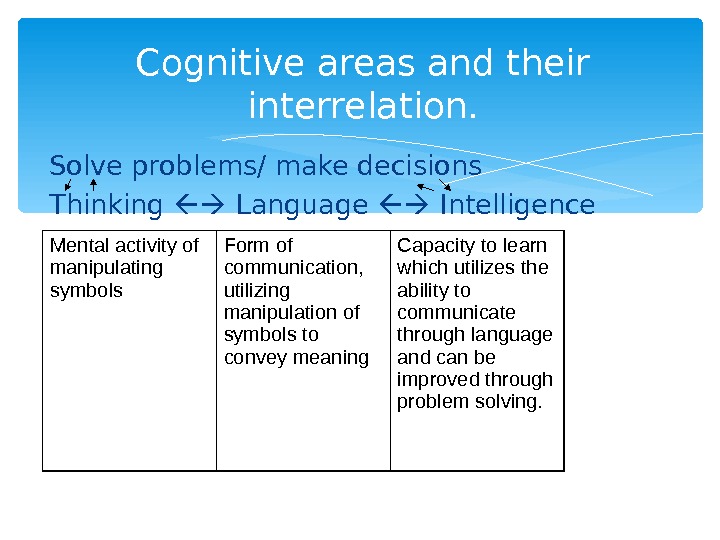 Cognitive areas and their interrelation.

Solve problems/ make decisions
Thinking ←→ Language ←→ Intelligence

| Mental activity of manipulating symbols | Form of communication, utilizing manipulation of symbols to convey meaning | Capacity to learn which utilizes the ability to communicate through language and can be improved through problem solving. |
|---|---|---|